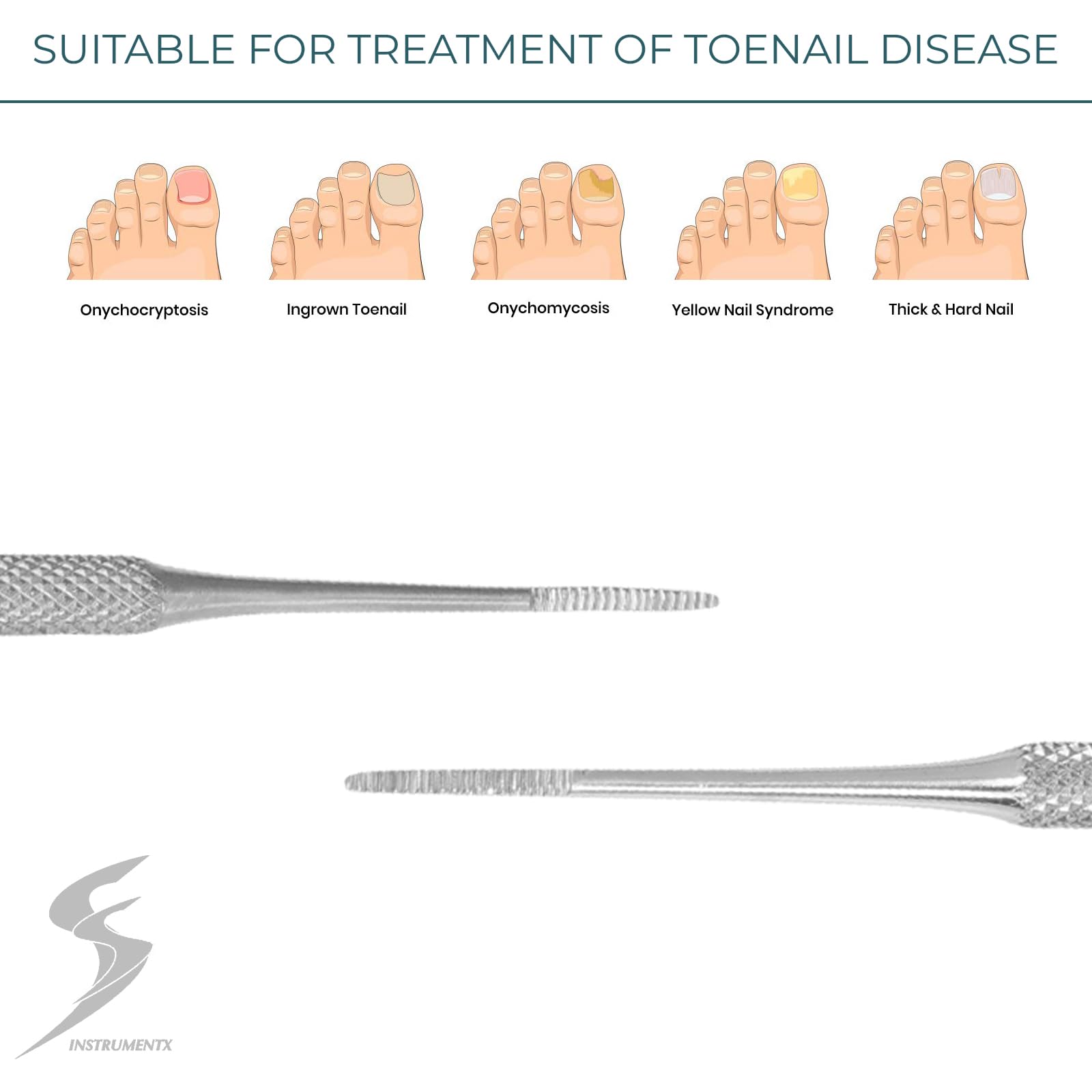 SUITABLE FOR TREATMENT OF TOENAIL DISEASE

Onychocryptosis

Ingrown Toenail

Onychomycosis

Yellow Nail Syndrome

Thick & Hard Nail

INSTRUMENTX